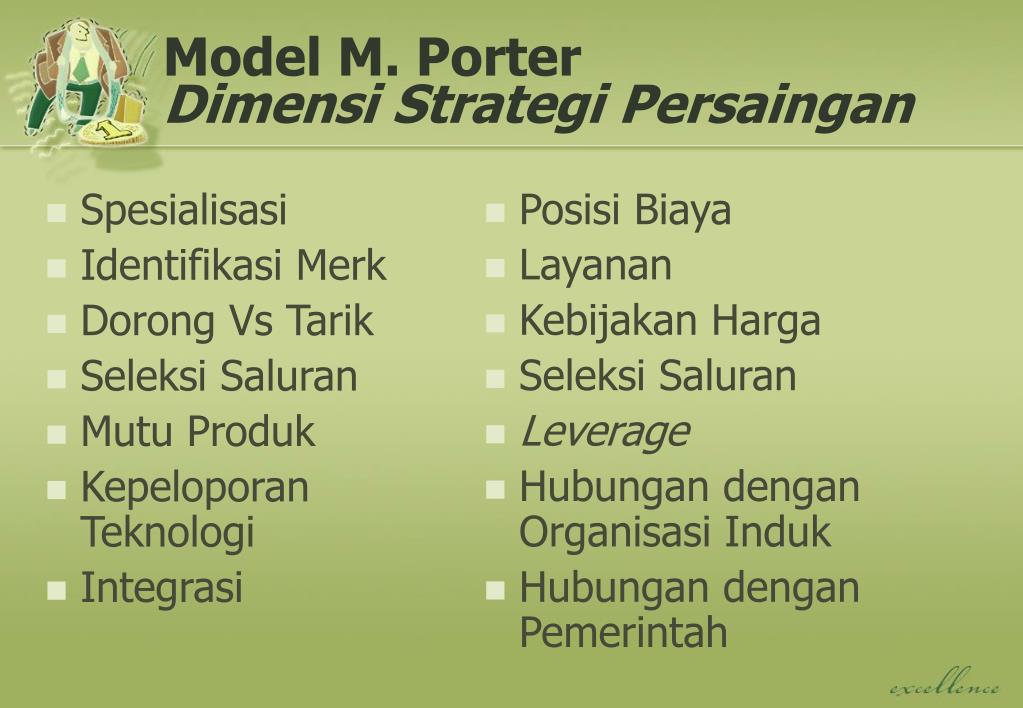 Model M. Porter
Dimensi Strategi Persaingan

- Spesialisasi
- Identifikasi Merk
- Dorong Vs Tarik
- Seleksi Saluran
- Mutu Produk
- Kepeloporan Teknologi
- Integrasi

- Posisi Biaya
- Layanan
- Kebijakan Harga
- Seleksi Saluran
- Leverage
- Hubungan dengan Organisasi Induk
- Hubungan dengan Pemerintah

excellence